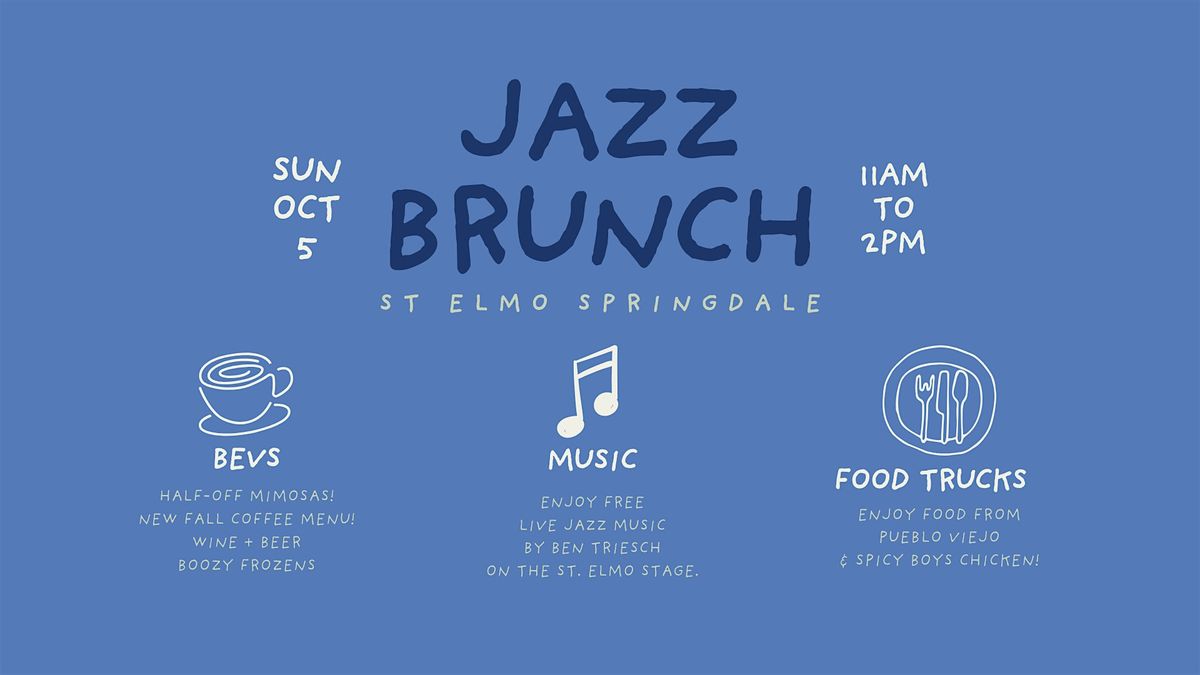 SUN OCT 5

JAZZ BRUNCH

11AM TO 2PM

ST ELMO SPRINGDALE

BEVS

HALF-OFF MIMOSAS!
NEW FALL COFFEE MENU!
WINE + BEER
BOOZY FROZENS

MUSIC

ENJOY FREE
LIVE JAZZ MUSIC
BY BEN TRIESCH
ON THE ST. ELMO STAGE.

FOOD TRUCKS

ENJOY FOOD FROM
PUEBLO VIEJO
& SPICY BOYS CHICKEN!